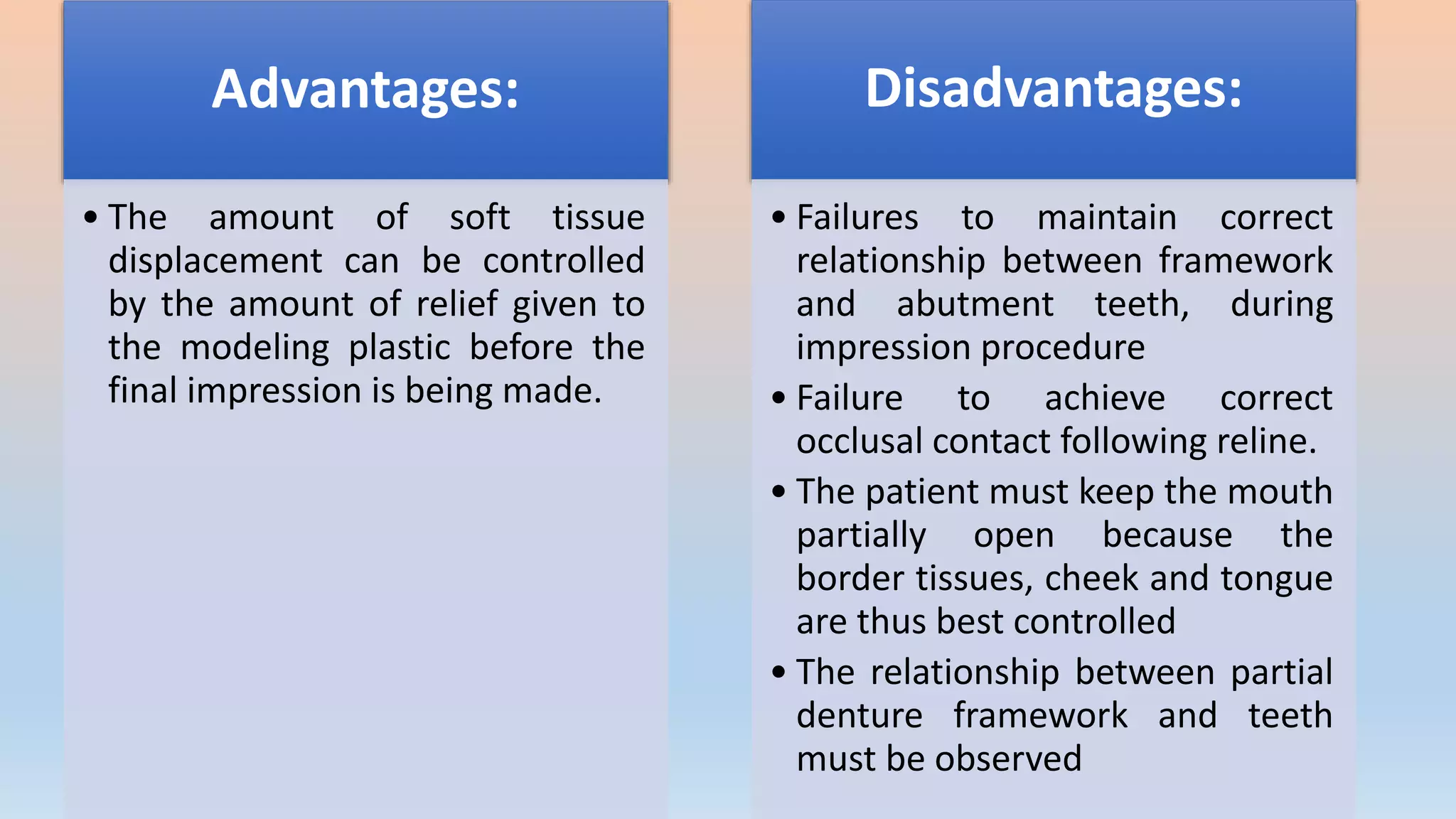 Advantages:

• The amount of soft tissue displacement can be controlled by the amount of relief given to the modeling plastic before the final impression is being made.

Disadvantages:

• Failures to maintain correct relationship between framework and abutment teeth, during impression procedure

• Failure to achieve correct occlusal contact following reline.

• The patient must keep the mouth partially open because the border tissues, cheek and tongue are thus best controlled

• The relationship between partial denture framework and teeth must be observed